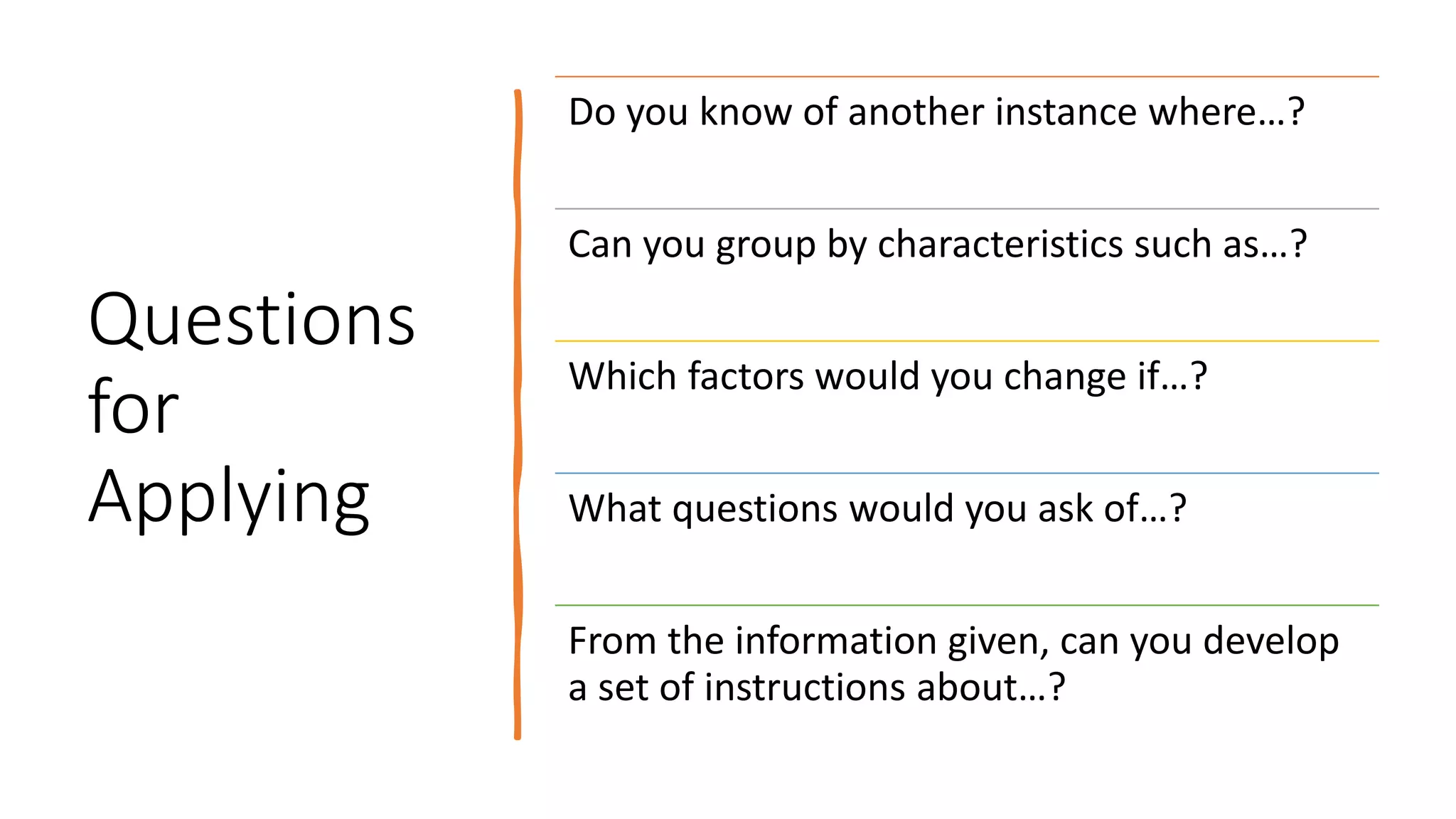 Questions for Applying

Do you know of another instance where…?

Can you group by characteristics such as…?

Which factors would you change if…?

What questions would you ask of…?

From the information given, can you develop a set of instructions about…?